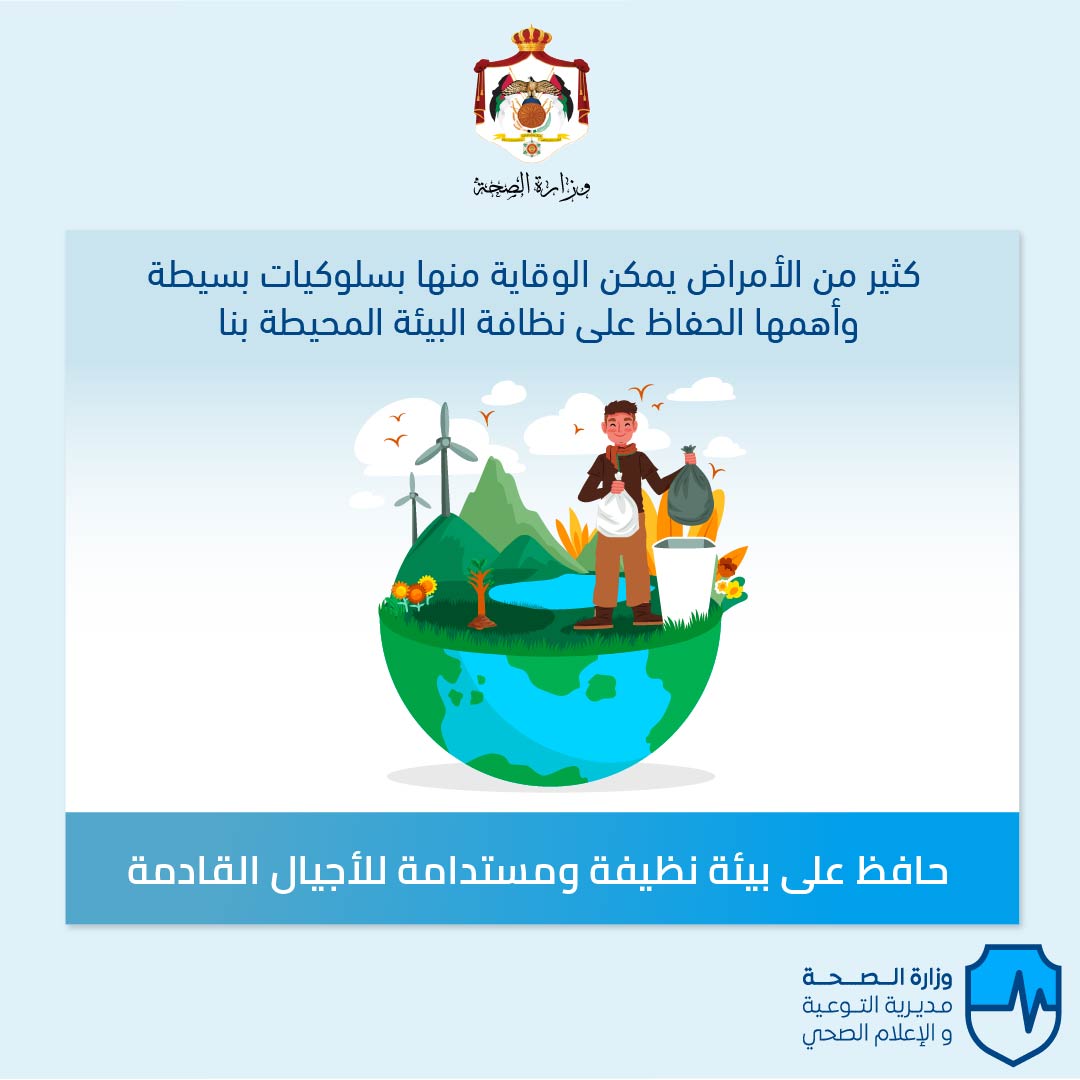 وزارة الصحة

كثير من الأمراض يمكن الوقاية منها بسلوكيات بسيطة وأهمها الحفاظ على نظافة البيئة المحيطة بنا

حافظ على بيئة نظيفة ومستدامة للأجيال القادمة

وزارة الصحة
مديرية التوعية
و الإعلام الصحي